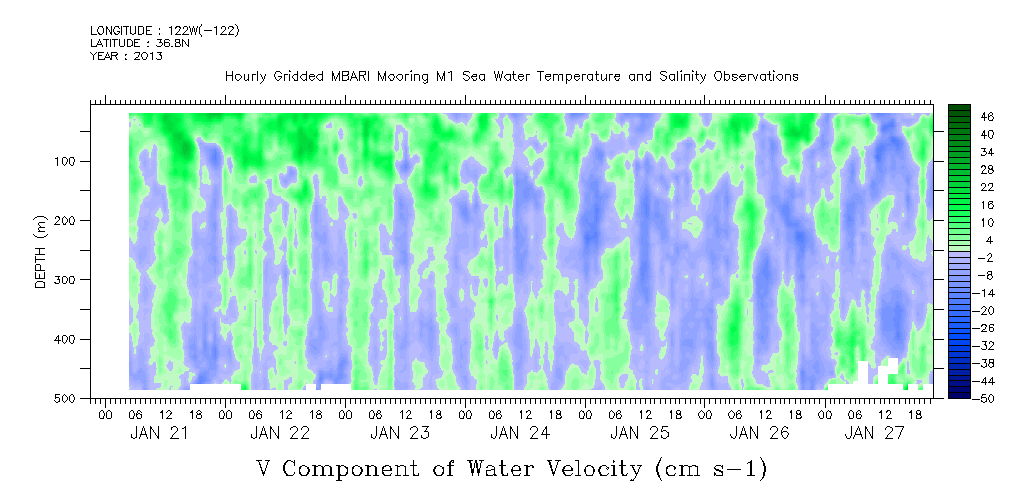 LONGITUDE : 122W(-122)
LATITUDE : 36.8N
YEAR : 2013

Hourly Gridded MBARI Mooring M1 Sea Water Temperature and Salinity Observations

DEPTH (m)

100
200
300
400
500

46
40
34
28
22
16
10
4
-2
-8
-14
-20
-26
-32
-38
-44
-50

00 06 12 18 00 06 12 18 00 06 12 18 00 06 12 18 00 06 12 18 00 06 12 18 00 06 12 18

JAN 21
JAN 22
JAN 23
JAN 24
JAN 25
JAN 26
JAN 27

V Component of Water Velocity (cm s-1)